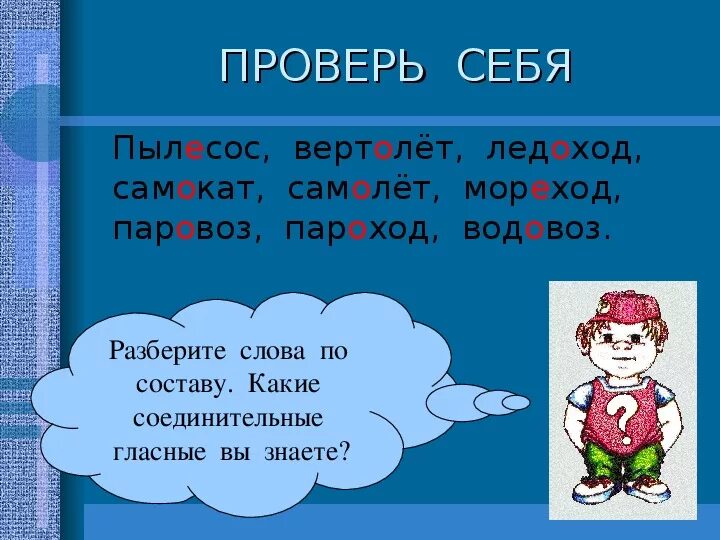 ПРОВЕРЬ СЕБЯ

Пылесос, вертолёт, ледоход, самокат, самолёт, мореход, паровоз, пароход, водовоз.

Разберите слова по составу. Какие соединительные гласные вы знаете?

?